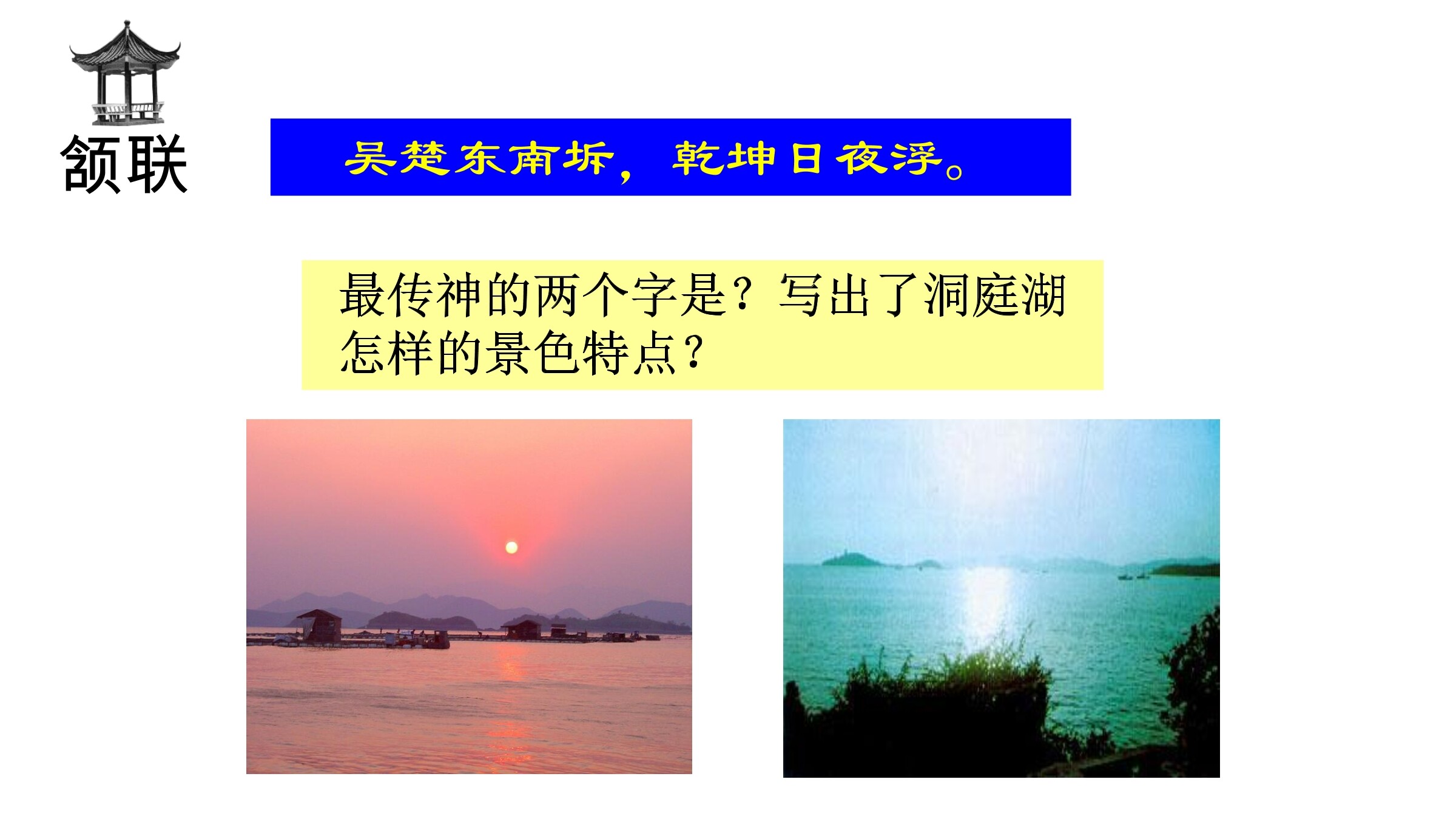 颔联

吴楚东南坼，乾坤日夜浮。

最传神的两个字是？写出了洞庭湖怎样的景色特点？